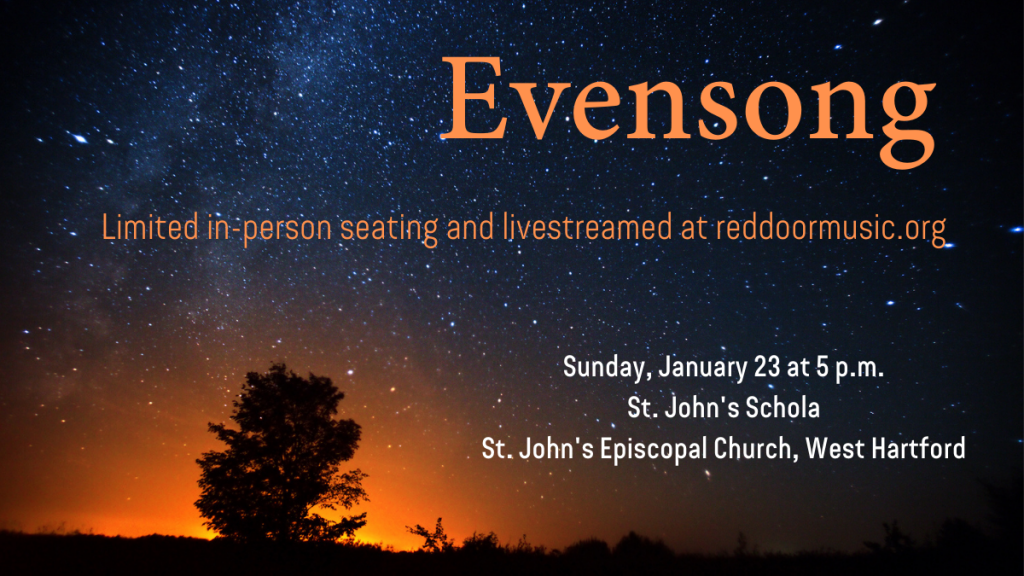 Evensong

Limited in-person seating and livestreamed at reddoormusic.org

Sunday, January 23 at 5 p.m.
St. John's Schola
St. John's Episcopal Church, West Hartford